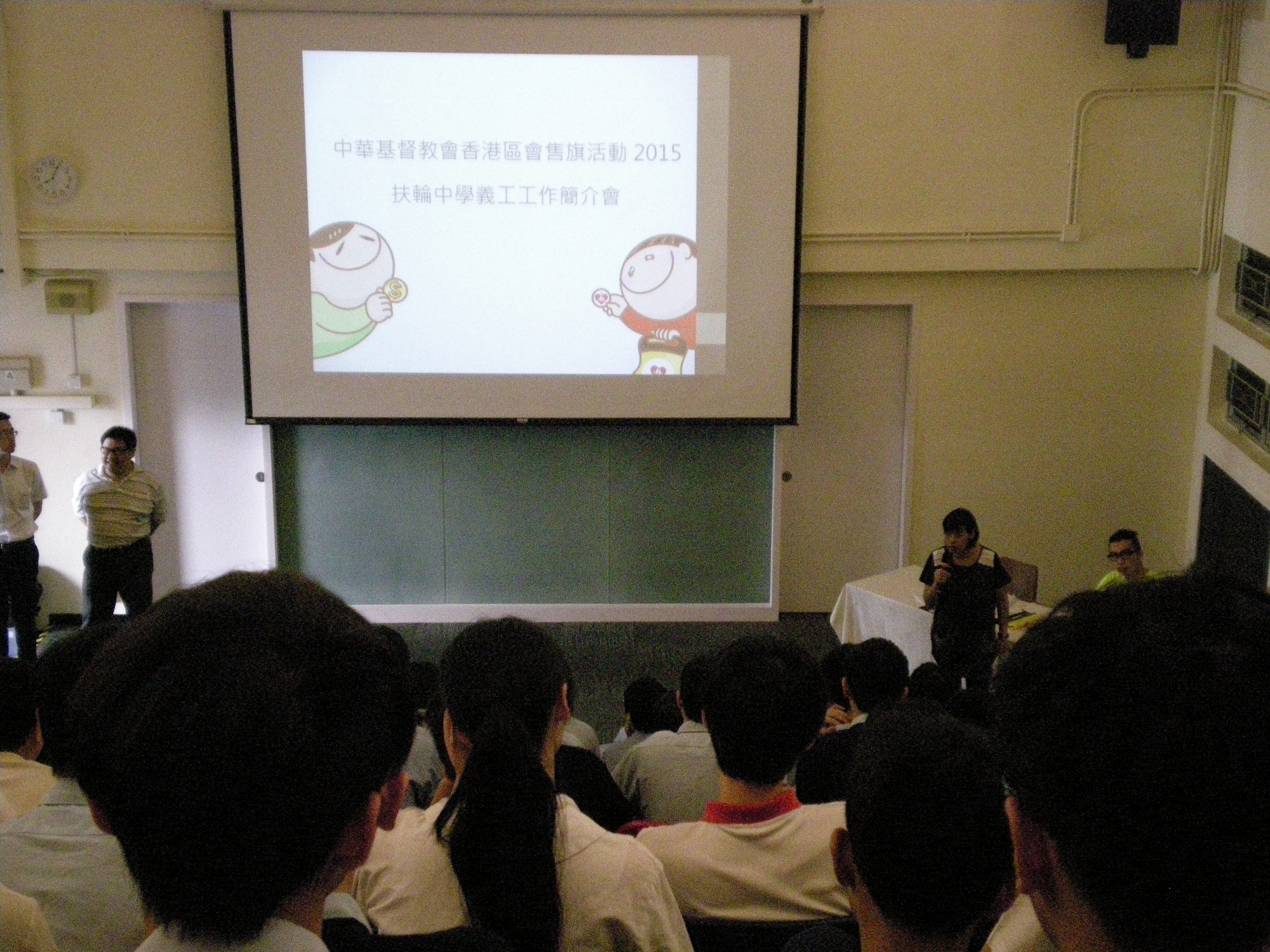 中華基督教會香港區會售旗活動 2015

扶輪中學義工工作簡介會